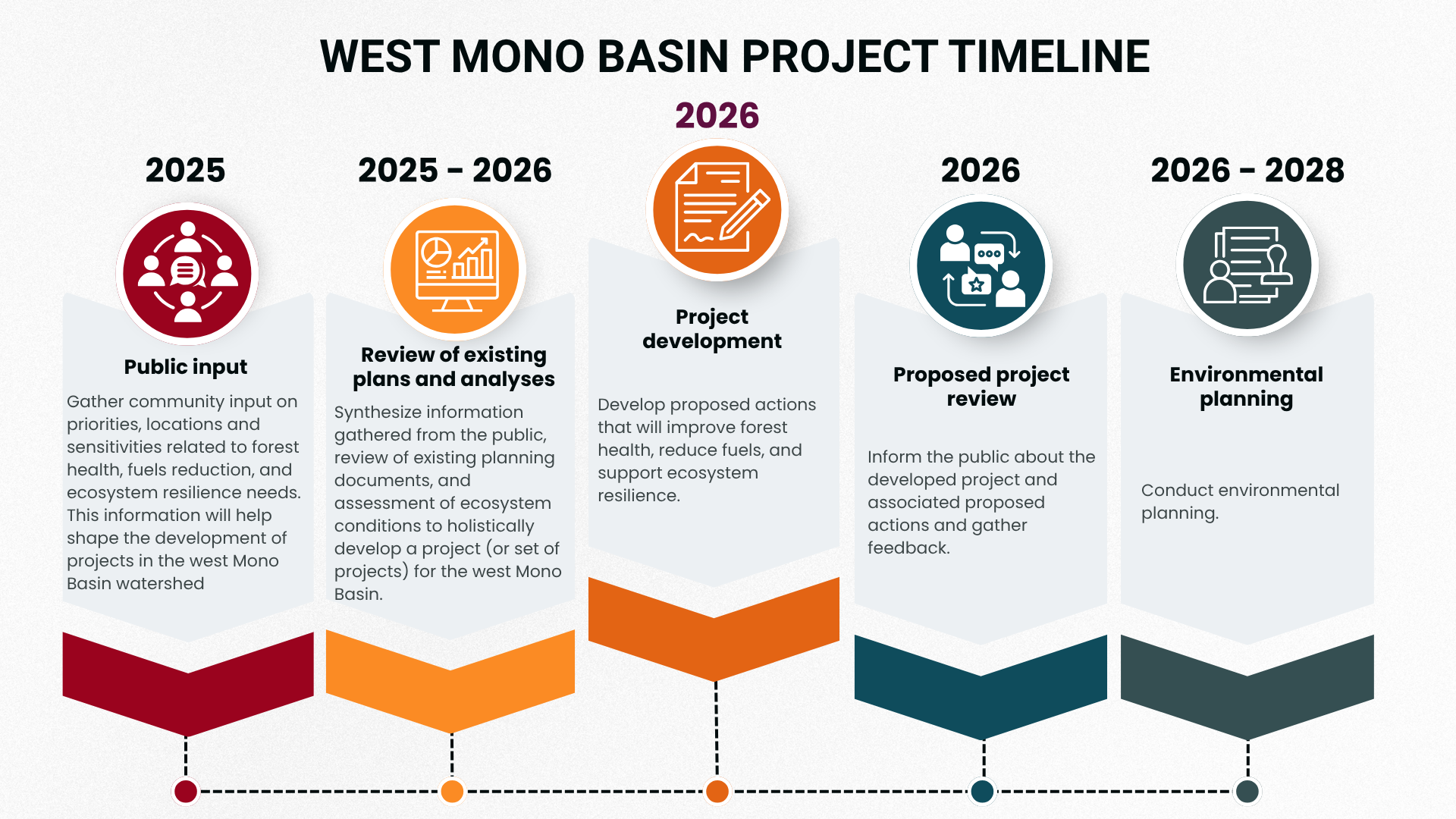 WEST MONO BASIN PROJECT TIMELINE

2025

Public input

Gather community input on priorities, locations and sensitivities related to forest health, fuels reduction, and ecosystem resilience needs. This information will help shape the development of projects in the west Mono Basin watershed

2025 - 2026

Review of existing plans and analyses

Synthesize information gathered from the public, review of existing planning documents, and assessment of ecosystem conditions to holistically develop a project (or set of projects) for the west Mono Basin.

2026

Project development

Develop proposed actions that will improve forest health, reduce fuels, and support ecosystem resilience.

2026

Proposed project review

Inform the public about the developed project and associated proposed actions and gather feedback.

2026 - 2028

Environmental planning

Conduct environmental planning.